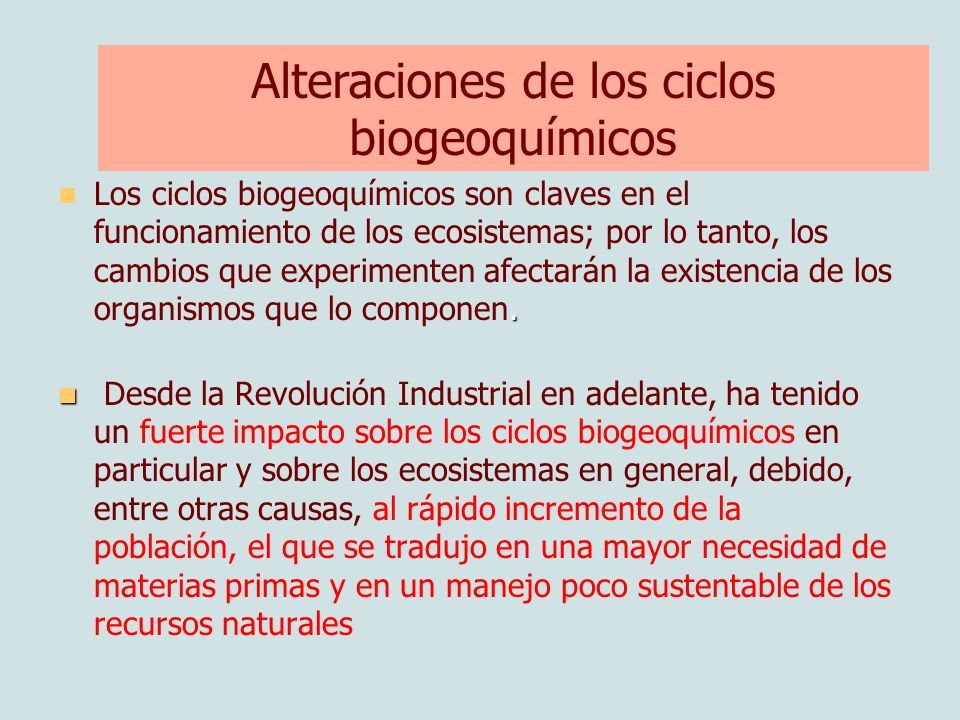 Alteraciones de los ciclos biogeoquímicos

Los ciclos biogeoquímicos son claves en el funcionamiento de los ecosistemas; por lo tanto, los cambios que experimenten afectarán la existencia de los organismos que lo componen.

Desde la Revolución Industrial en adelante, ha tenido un fuerte impacto sobre los ciclos biogeoquímicos en particular y sobre los ecosistemas en general, debido, entre otras causas, al rápido incremento de la población, el que se tradujo en una mayor necesidad de materias primas y en un manejo poco sustentable de los recursos naturales